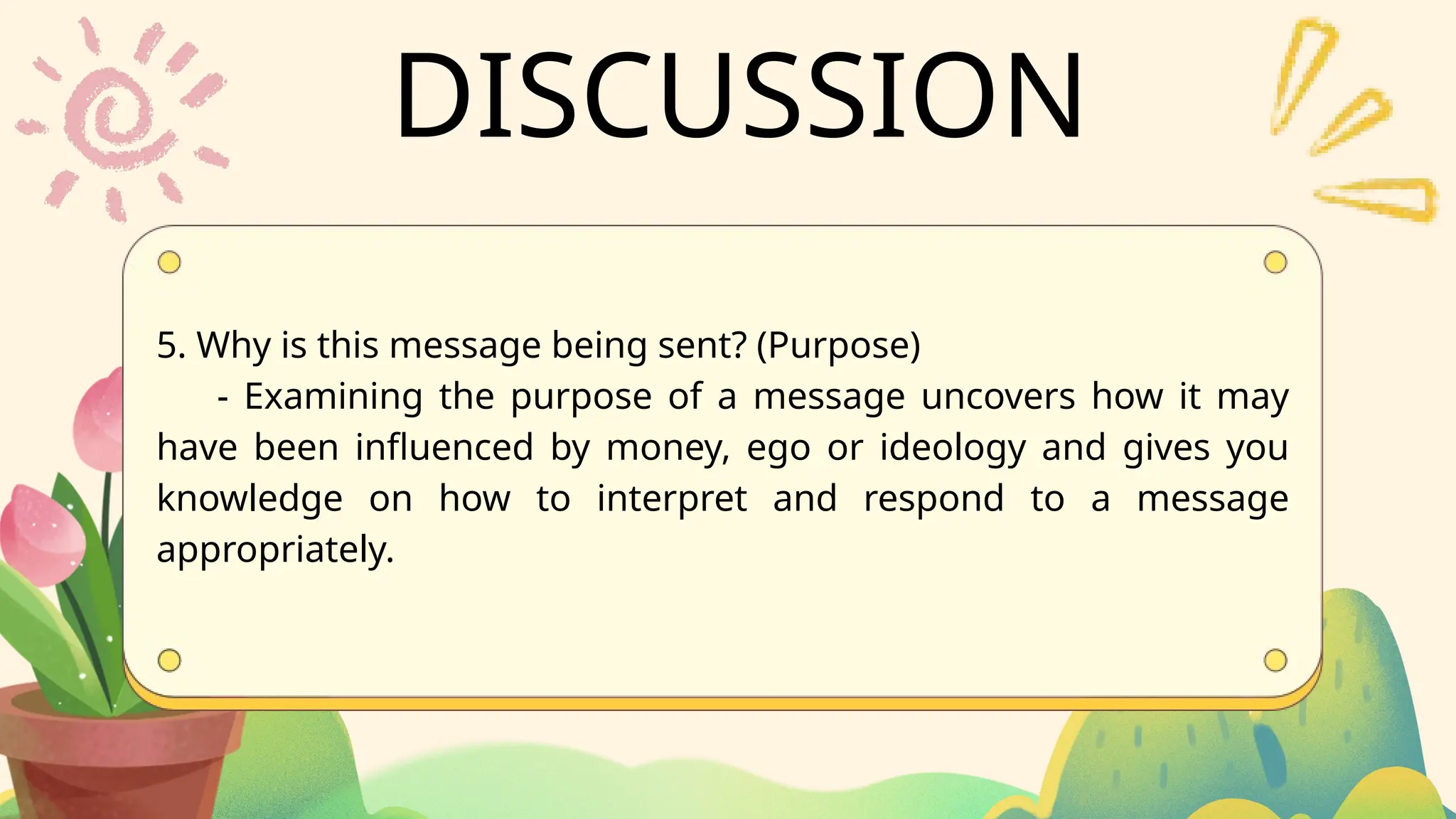 DISCUSSION

5. Why is this message being sent? (Purpose)

- Examining the purpose of a message uncovers how it may have been influenced by money, ego or ideology and gives you knowledge on how to interpret and respond to a message appropriately.